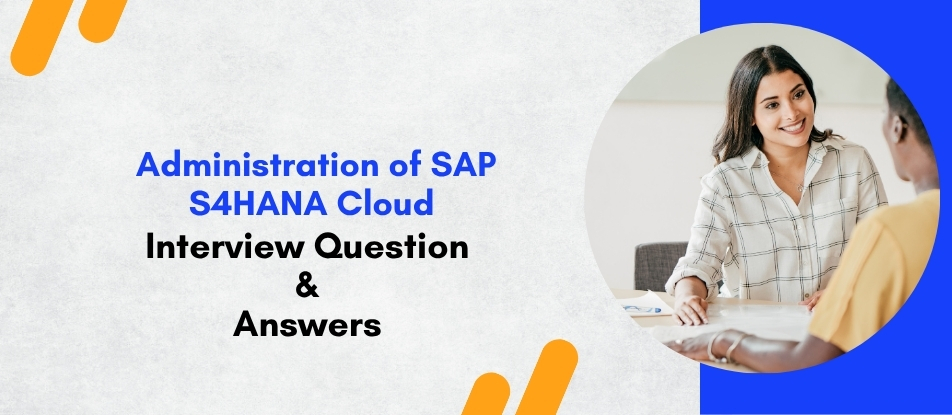 Administration of SAP S4HANA Cloud
Interview Question
&
Answers